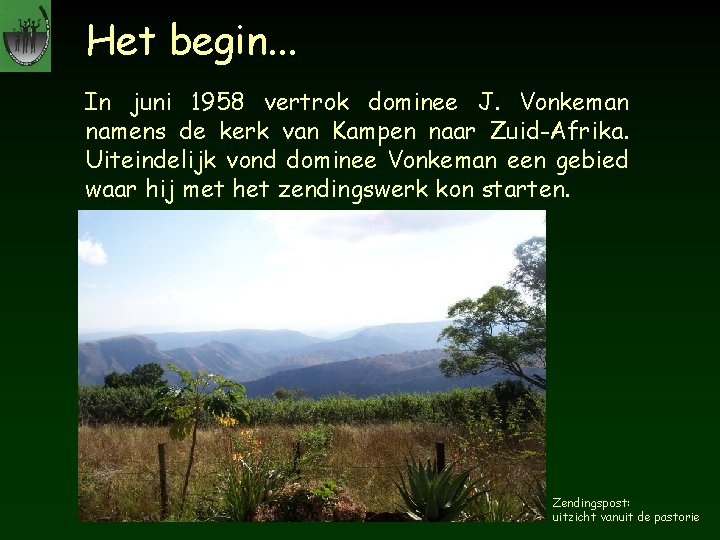 Het begin...

In juni 1958 vertrok dominee J. Vonkeman namens de kerk van Kampen naar Zuid-Afrika. Uiteindelijk vond dominee Vonkeman een gebied waar hij met het zendingswerk kon starten.

Zendingspost:
uitzicht vanuit de pastorie